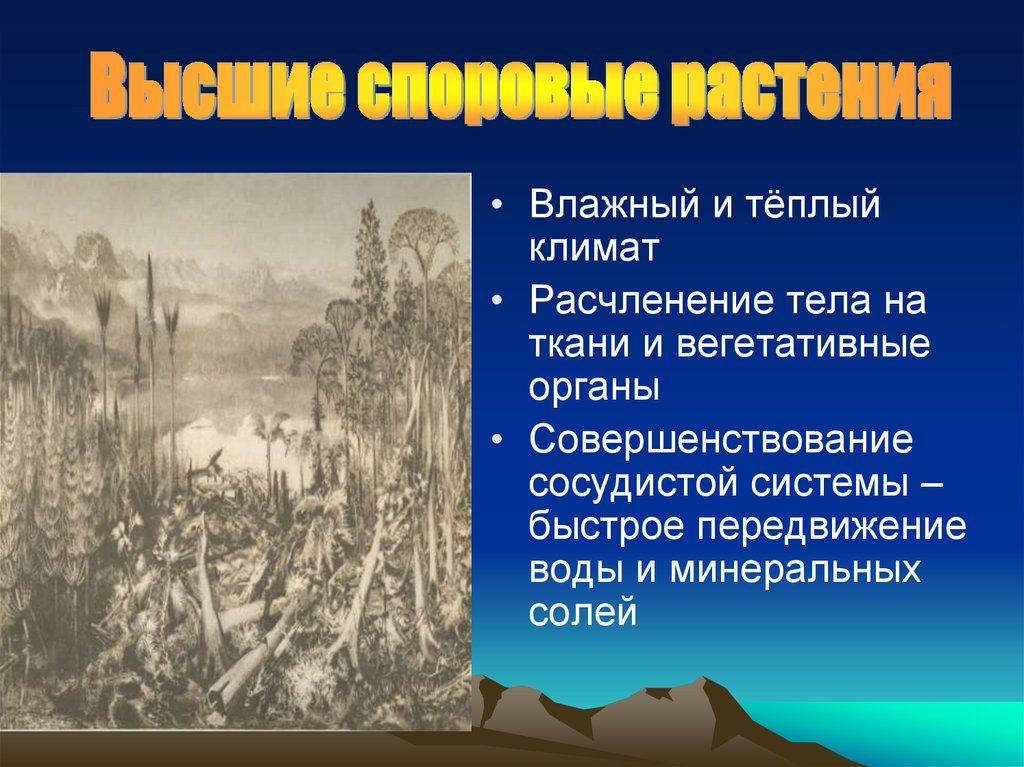 Высшие споровые растения

• Влажный и тёплый климат
• Расчленение тела на ткани и вегетативные органы
• Совершенствование сосудистой системы – быстрое передвижение воды и минеральных солей